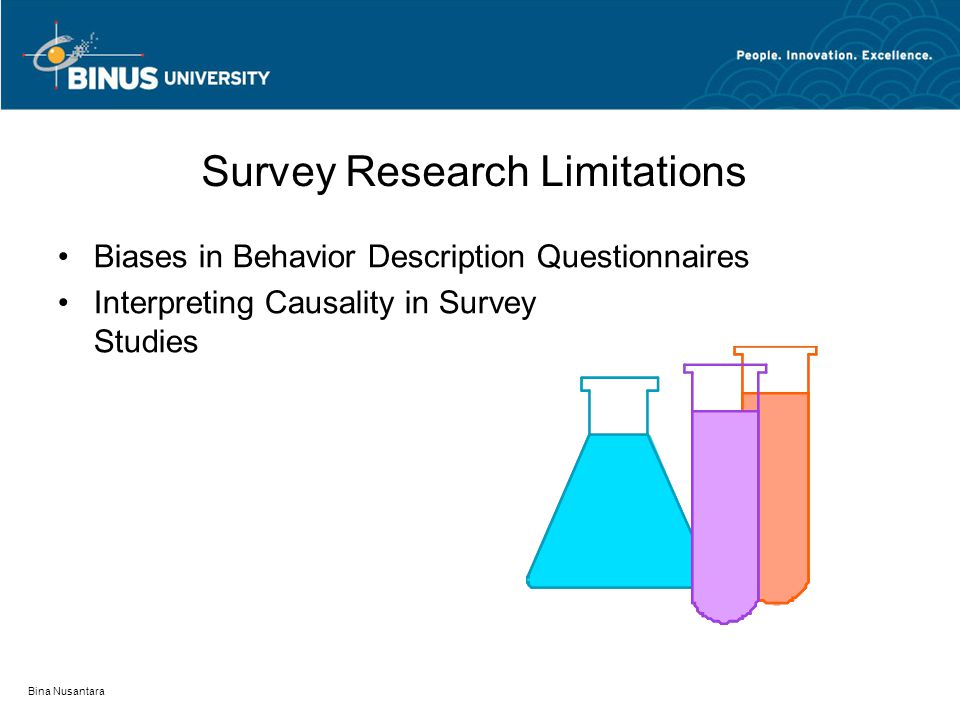 BINUS UNIVERSITY

People. Innovation. Excellence.

Survey Research Limitations

• Biases in Behavior Description Questionnaires
• Interpreting Causality in Survey Studies

Bina Nusantara